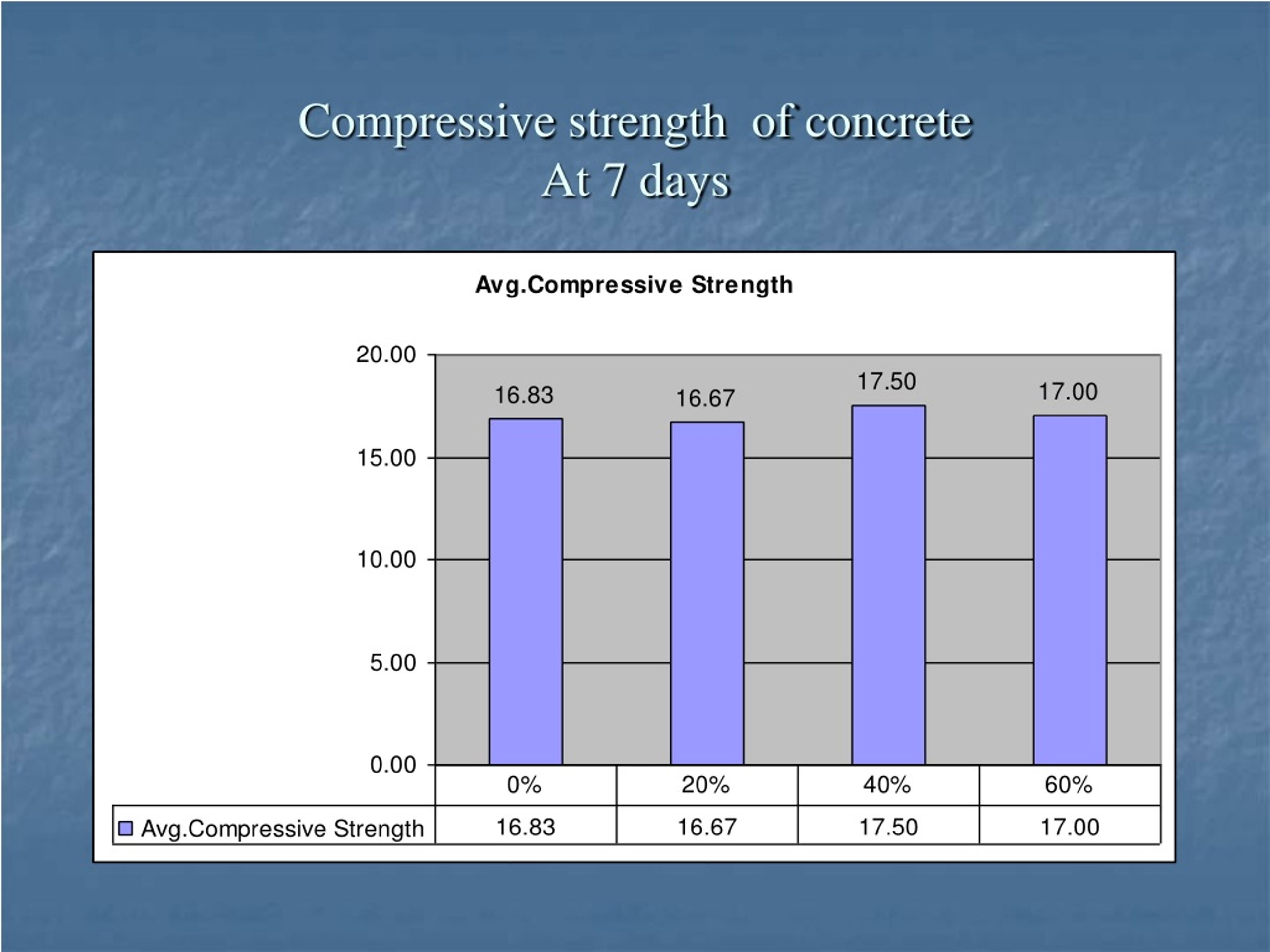 Compressive strength of concrete
At 7 days

Avg.Compressive Strength

20.00
15.00
10.00
5.00
0.00

16.83
16.67
17.50
17.00

| | 0% | 20% | 40% | 60% |
|---|---|---|---|---|
| Avg.Compressive Strength | 16.83 | 16.67 | 17.50 | 17.00 |